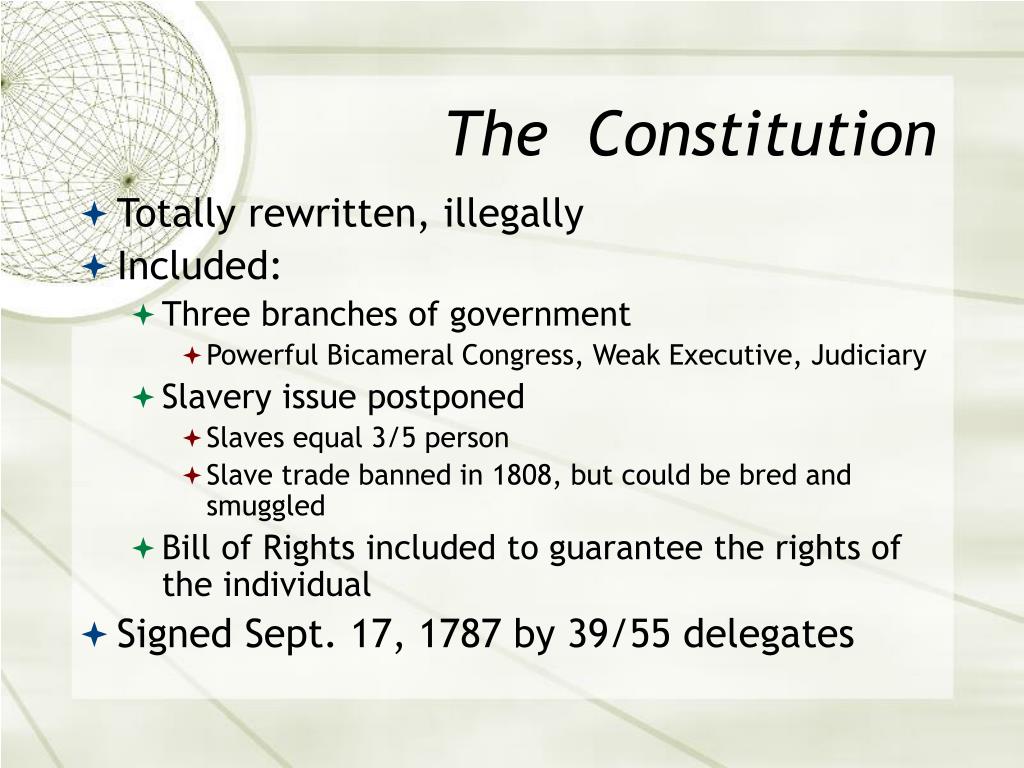 The Constitution

Totally rewritten, illegally

Included:

Three branches of government

Powerful Bicameral Congress, Weak Executive, Judiciary

Slavery issue postponed

Slaves equal 3/5 person

Slave trade banned in 1808, but could be bred and smuggled

Bill of Rights included to guarantee the rights of the individual

Signed Sept. 17, 1787 by 39/55 delegates